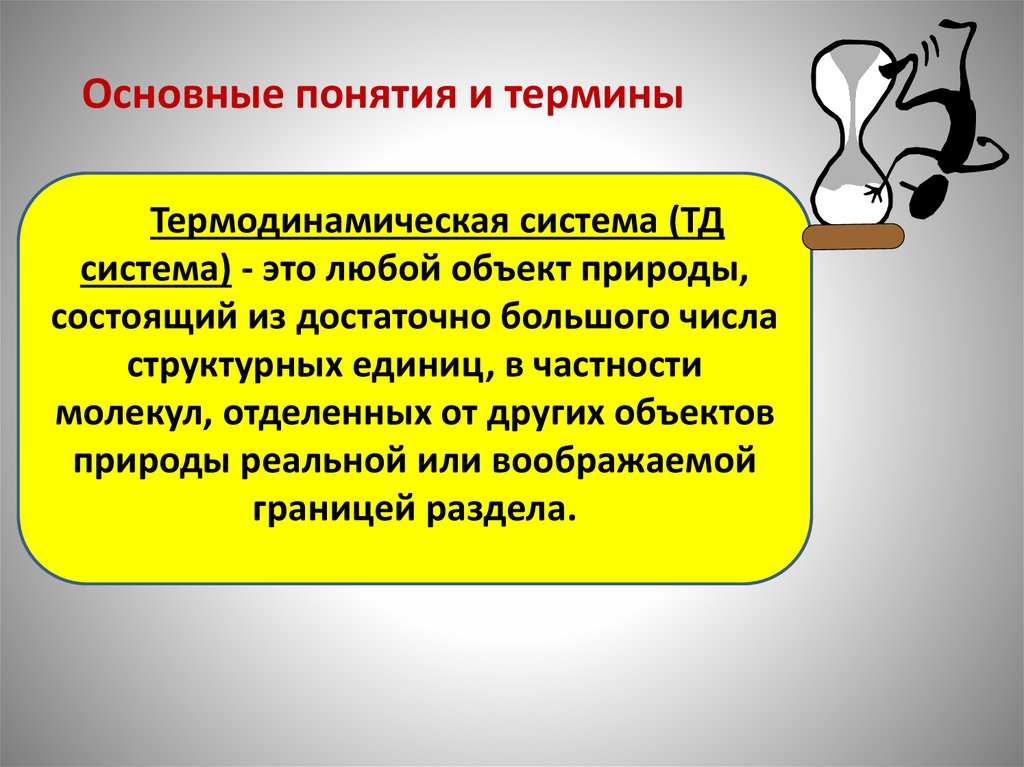 Основные понятия и термины

Термодинамическая система (ТД система) - это любой объект природы, состоящий из достаточно большого числа структурных единиц, в частности молекул, отделенных от других объектов природы реальной или воображаемой границей раздела.